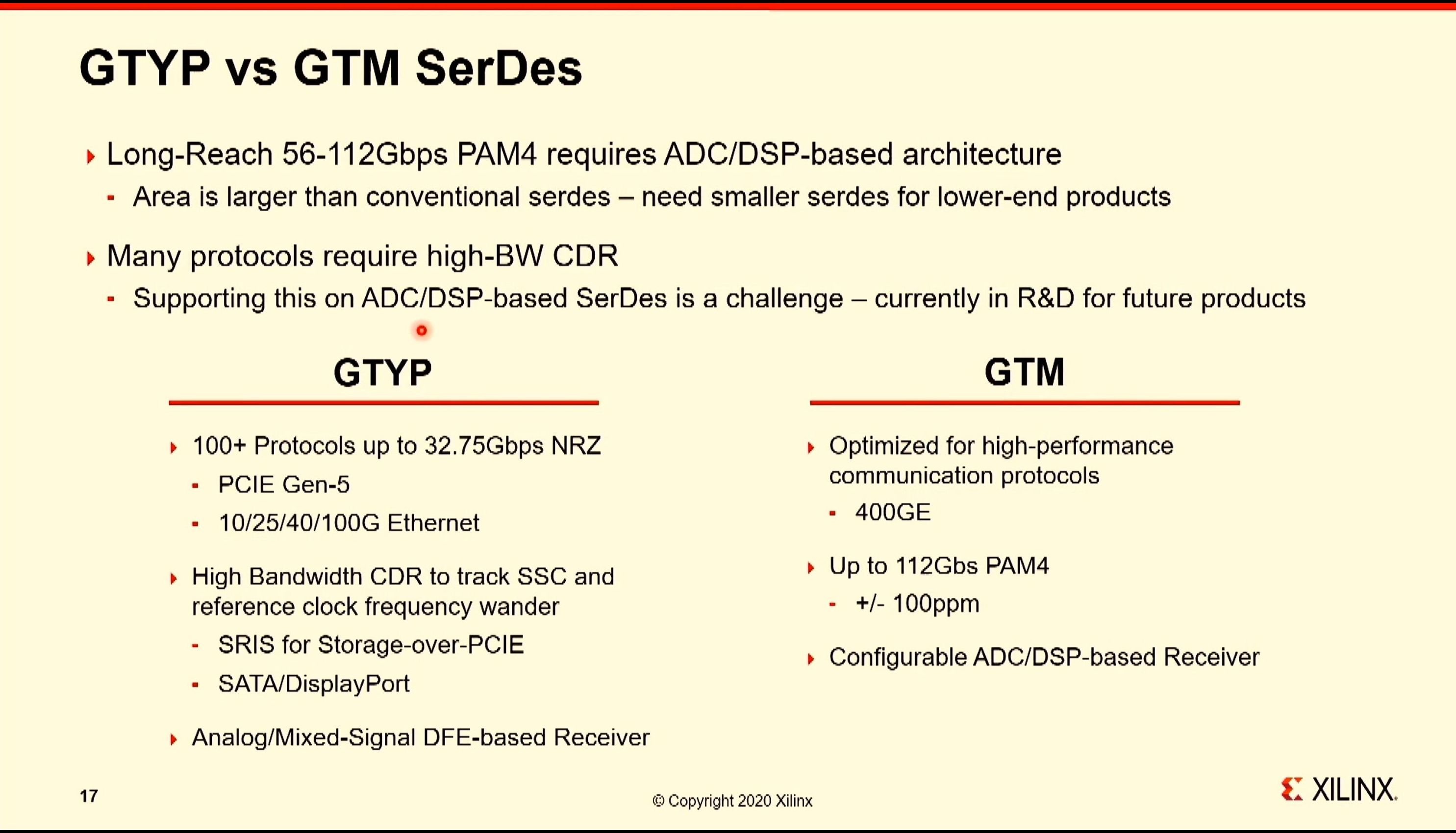 GTYP vs GTM SerDes

Long-Reach 56-112Gbps PAM4 requires ADC/DSP-based architecture

- Area is larger than conventional serdes – need smaller serdes for lower-end products

Many protocols require high-BW CDR

- Supporting this on ADC/DSP-based SerDes is a challenge – currently in R&D for future products

GTYP

100+ Protocols up to 32.75Gbps NRZ

- PCIE Gen-5
- 10/25/40/100G Ethernet

High Bandwidth CDR to track SSC and reference clock frequency wander

- SRIS for Storage-over-PCIE
- SATA/DisplayPort

Analog/Mixed-Signal DFE-based Receiver

GTM

Optimized for high-performance communication protocols

- 400GE

Up to 112Gbs PAM4

- +/- 100ppm

Configurable ADC/DSP-based Receiver

17

© Copyright 2020 Xilinx

XILINX.